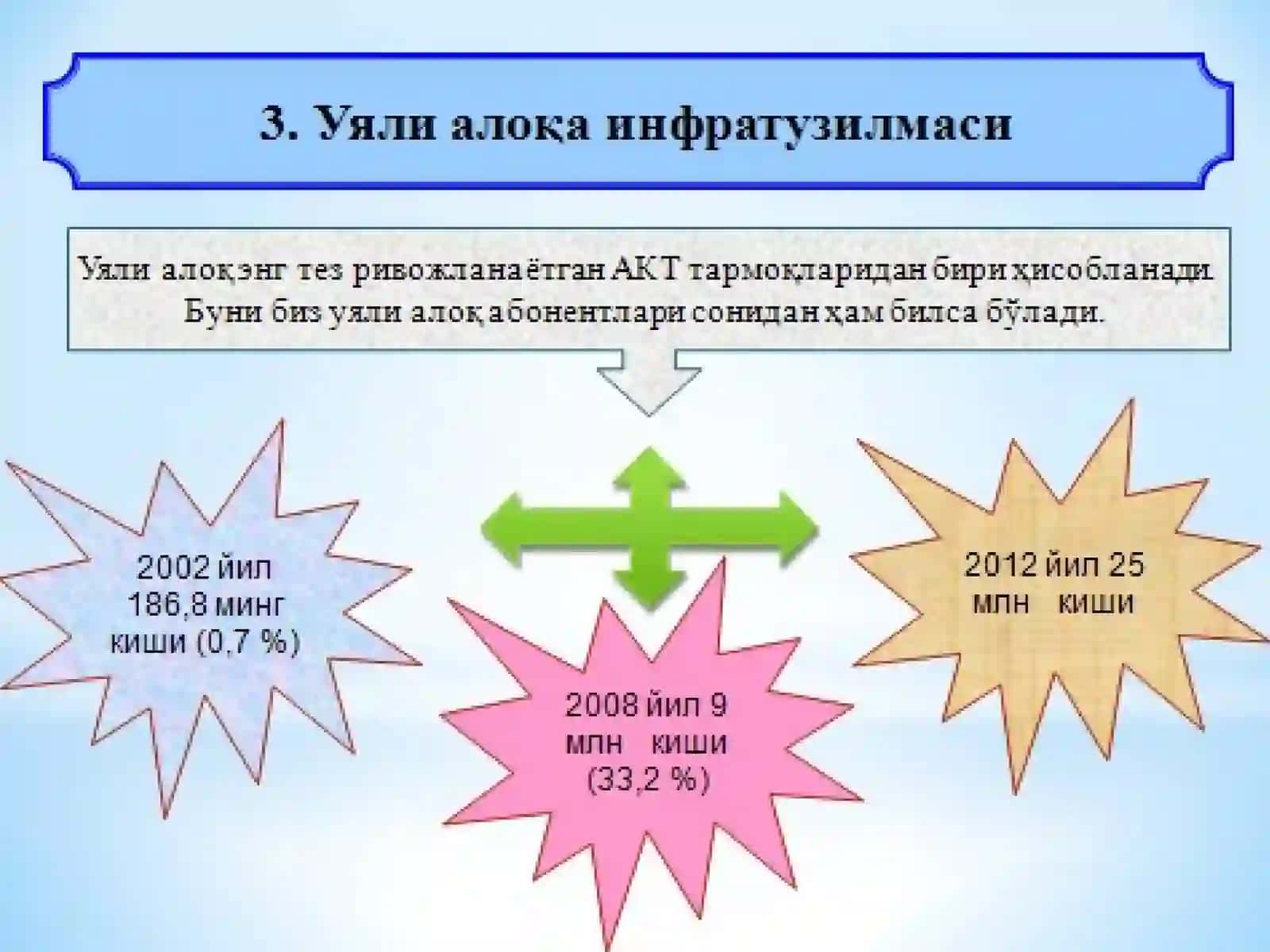 3. Уяли алоқа инфратузилмаси

Уяли алоқэнг тез ривожланаётган АКТ тармоқларидан бири ҳисобланади. Буни биз уяли алоқ абонентлари сонидан ҳам билса бўлади.

2002 йил 186,8 минг киши (0,7 %)

2008 йил 9 млн киши (33,2 %)

2012 йил 25 млн киши